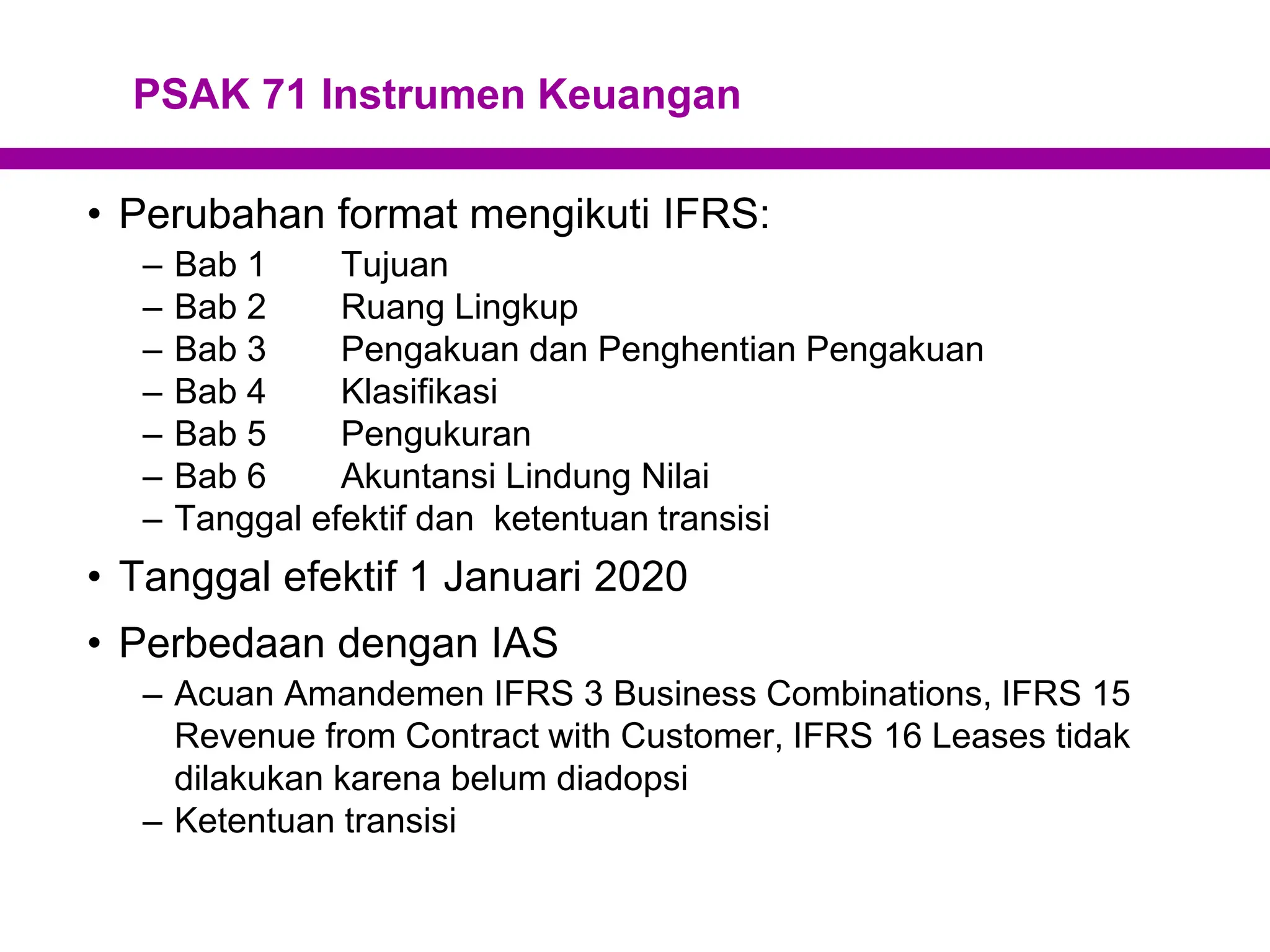 PSAK 71 Instrumen Keuangan

• Perubahan format mengikuti IFRS:
– Bab 1 Tujuan
– Bab 2 Ruang Lingkup
– Bab 3 Pengakuan dan Penghentian Pengakuan
– Bab 4 Klasifikasi
– Bab 5 Pengukuran
– Bab 6 Akuntansi Lindung Nilai
– Tanggal efektif dan ketentuan transisi

• Tanggal efektif 1 Januari 2020

• Perbedaan dengan IAS
– Acuan Amandemen IFRS 3 Business Combinations, IFRS 15 Revenue from Contract with Customer, IFRS 16 Leases tidak dilakukan karena belum diadopsi
– Ketentuan transisi